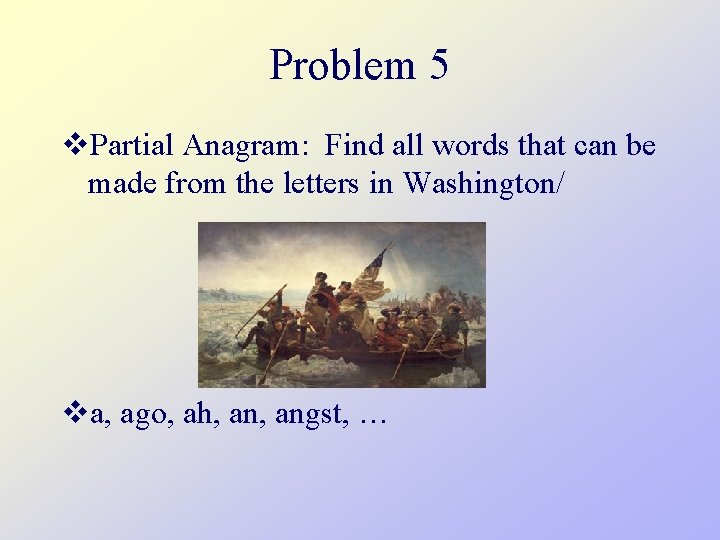 Problem 5

❖Partial Anagram: Find all words that can be made from the letters in Washington/

❖a, ago, ah, an, angst, …